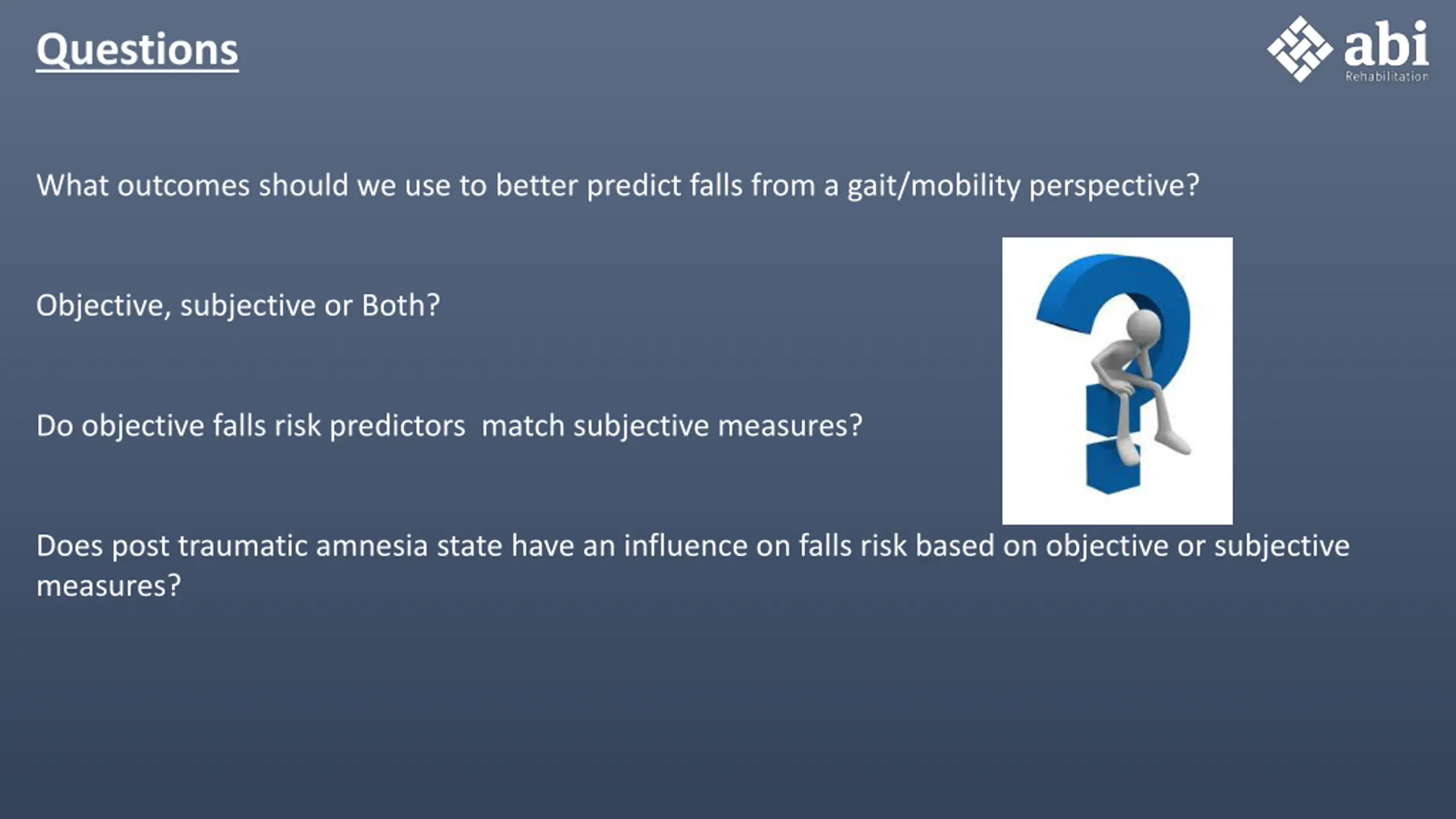 Questions

abi
Rehabilitation

What outcomes should we use to better predict falls from a gait/mobility perspective?

Objective, subjective or Both?

Do objective falls risk predictors  match subjective measures?

Does post traumatic amnesia state have an influence on falls risk based on objective or subjective measures?